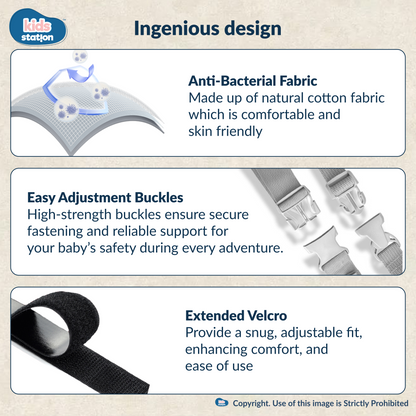 kids station

Ingenious design

Anti-Bacterial Fabric
Made up of natural cotton fabric which is comfortable and skin friendly

Easy Adjustment Buckles
High-strength buckles ensure secure fastening and reliable support for your baby's safety during every adventure.

Extended Velcro
Provide a snug, adjustable fit, enhancing comfort, and ease of use

Copyright. Use of this image is Strictly Prohibited